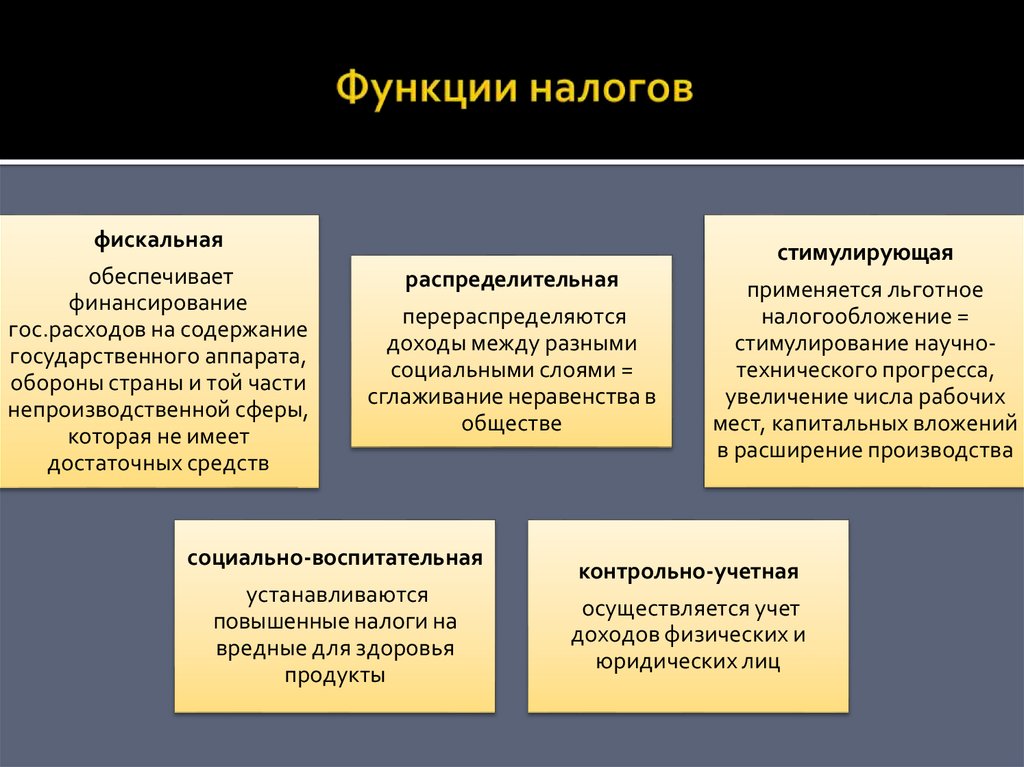 Функции налогов

фискальная

обеспечивает финансирование гос.расходов на содержание государственного аппарата, обороны страны и той части непроизводственной сферы, которая не имеет достаточных средств

распределительная

перераспределяются доходы между разными социальными слоями = сглаживание неравенства в обществе

стимулирующая

применяется льготное налогообложение = стимулирование научно-технического прогресса, увеличение числа рабочих мест, капитальных вложений в расширение производства

социально-воспитательная

устанавливаются повышенные налоги на вредные для здоровья продукты

контрольно-учетная

осуществляется учет доходов физических и юридических лиц